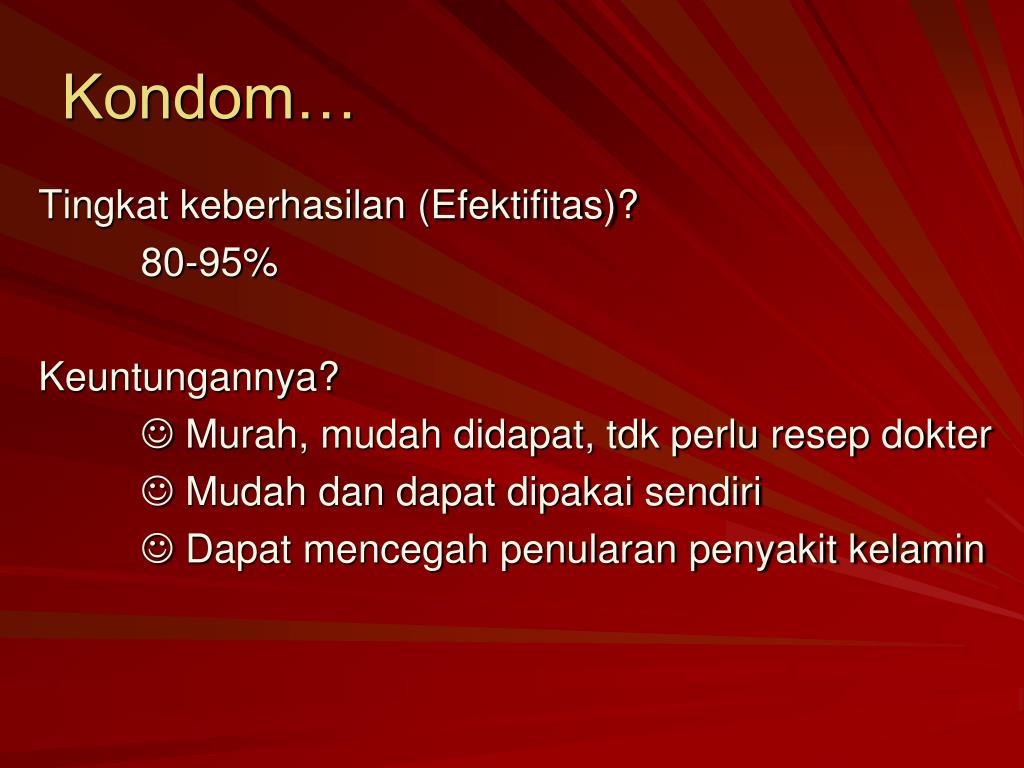 Kondom…

Tingkat keberhasilan (Efektifitas)?
80-95%

Keuntungannya?
☺ Murah, mudah didapat, tdk perlu resep dokter
☺ Mudah dan dapat dipakai sendiri
☺ Dapat mencegah penularan penyakit kelamin